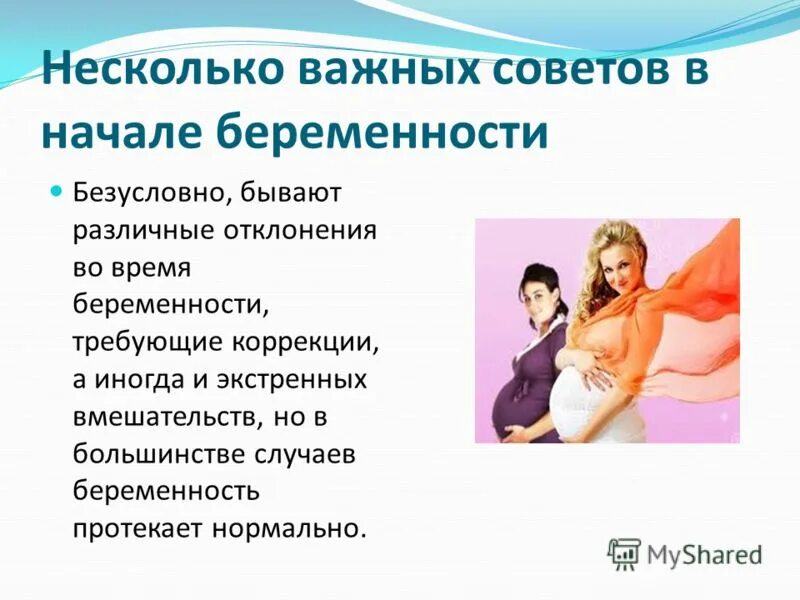 Несколько важных советов в начале беременности

Безусловно, бывают различные отклонения во время беременности, требующие коррекции, а иногда и экстренных вмешательств, но в большинстве случаев беременность протекает нормально.

MyShared